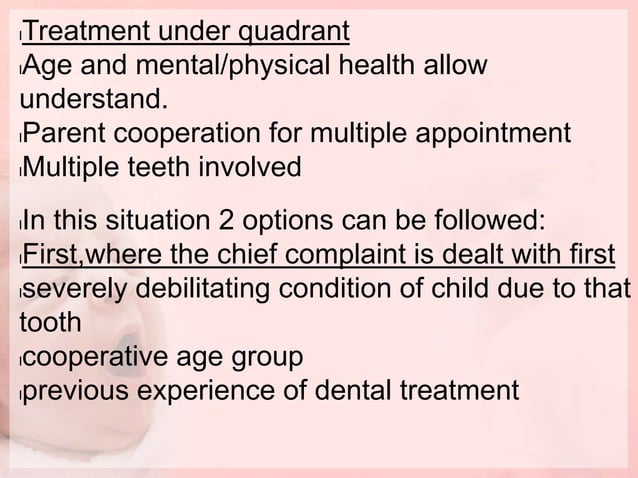 Treatment under quadrant
Age and mental/physical health allow understand.
Parent cooperation for multiple appointment
Multiple teeth involved

In this situation 2 options can be followed:
First,where the chief complaint is dealt with first
severely debilitating condition of child due to that tooth
cooperative age group
previous experience of dental treatment